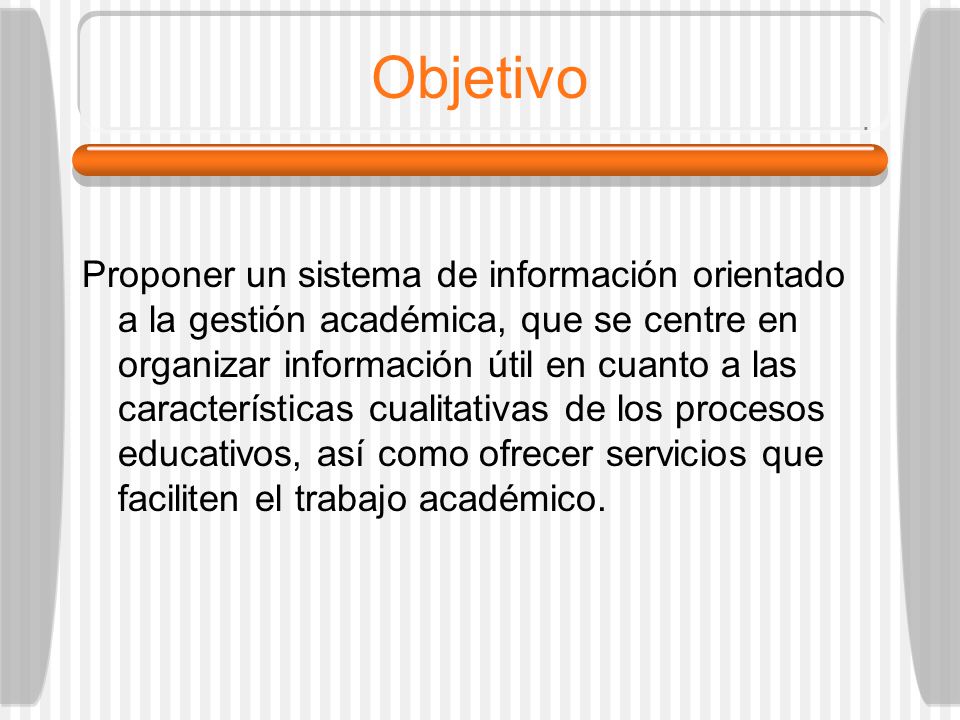 Objetivo

Proponer un sistema de información orientado a la gestión académica, que se centre en organizar información útil en cuanto a las características cualitativas de los procesos educativos, así como ofrecer servicios que faciliten el trabajo académico.